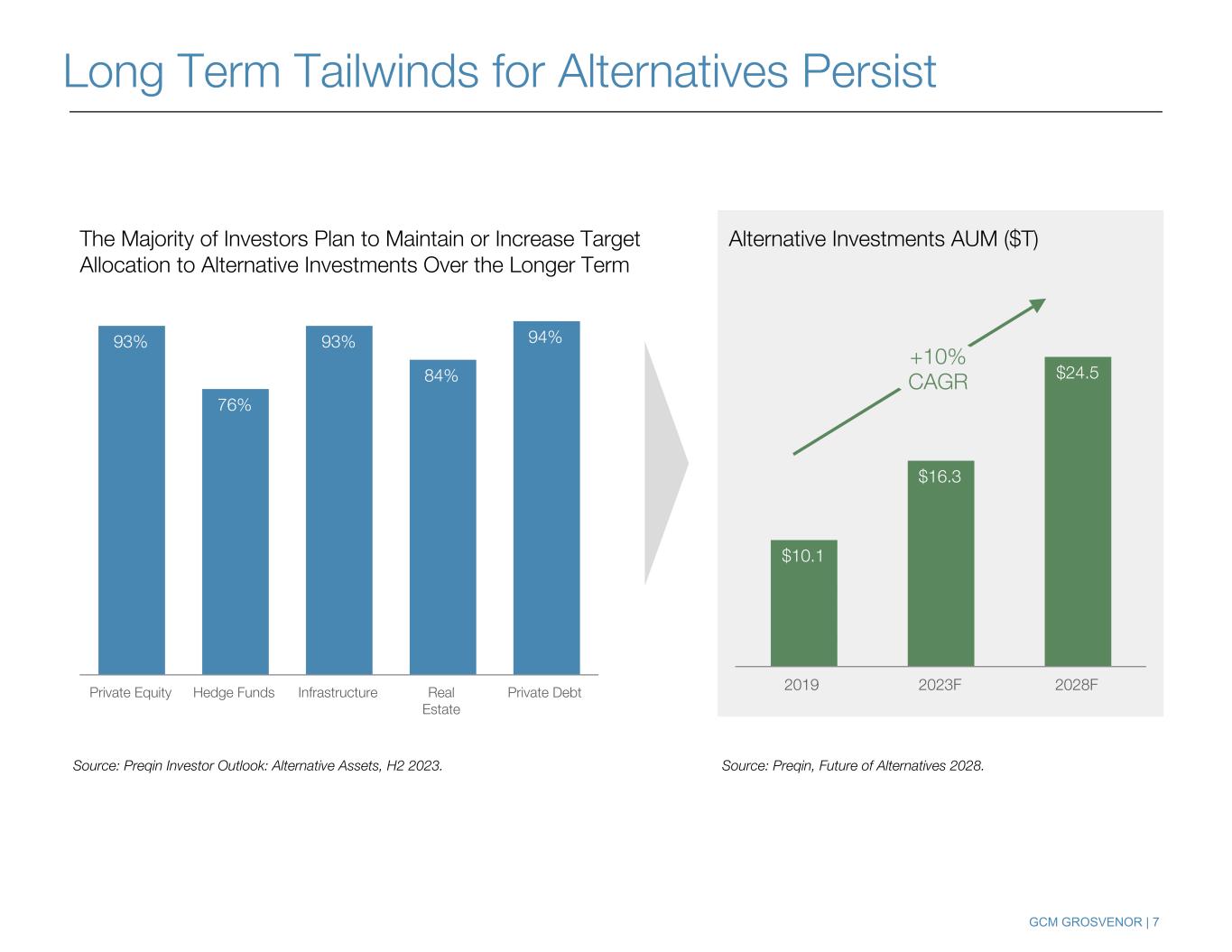 Long Term Tailwinds for Alternatives Persist

The Majority of Investors Plan to Maintain or Increase Target Allocation to Alternative Investments Over the Longer Term

93%
76%
93%
84%
94%

Private Equity
Hedge Funds
Infrastructure
Real Estate
Private Debt

Source: Preqin Investor Outlook: Alternative Assets, H2 2023.

Alternative Investments AUM ($T)

+10% CAGR

$10.1
$16.3
$24.5

2019
2023F
2028F

Source: Preqin, Future of Alternatives 2028.

GCM GROSVENOR | 7